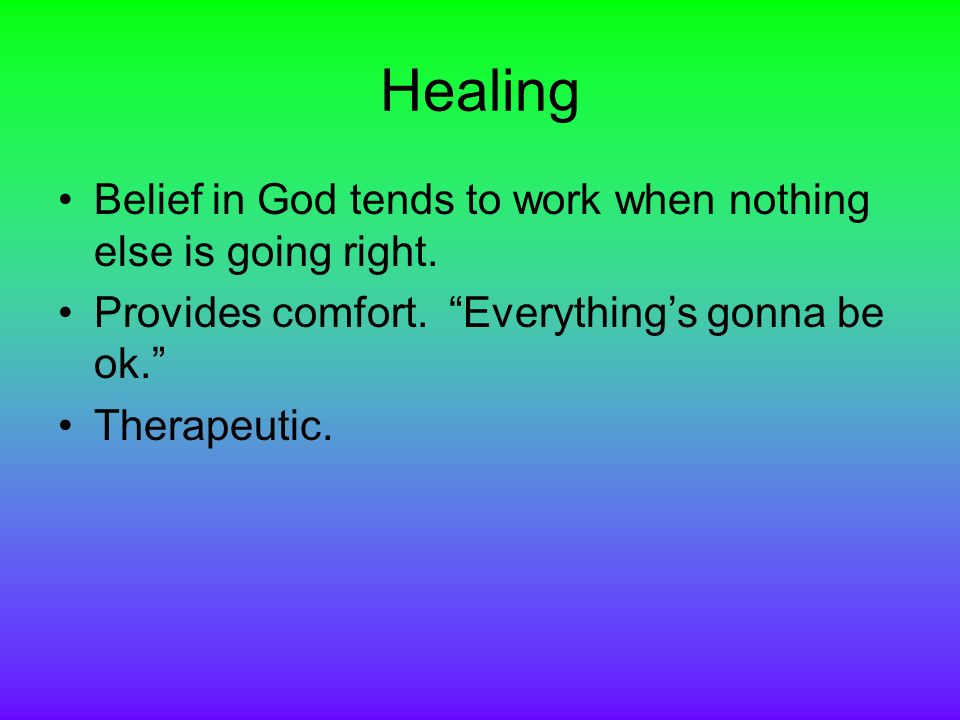 Healing

• Belief in God tends to work when nothing else is going right.
• Provides comfort.  “Everything’s gonna be ok.”
• Therapeutic.